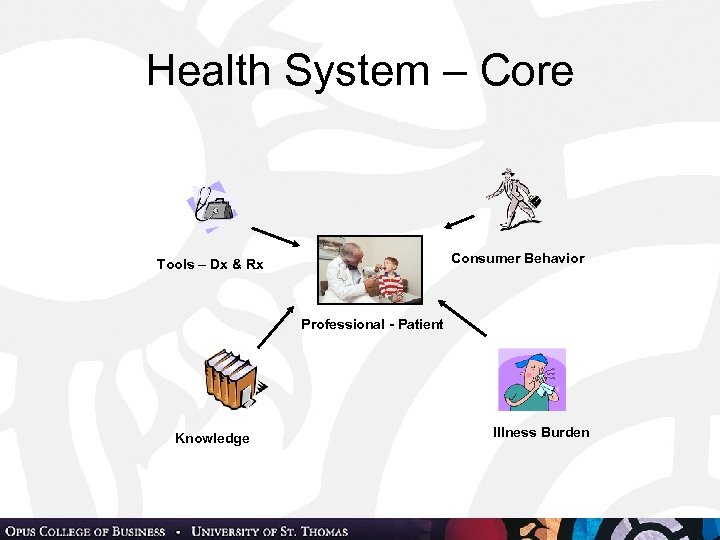 Health System – Core

Tools – Dx & Rx

Consumer Behavior

Professional - Patient

Knowledge

Illness Burden

OPUS COLLEGE OF BUSINESS • UNIVERSITY OF ST. THOMAS